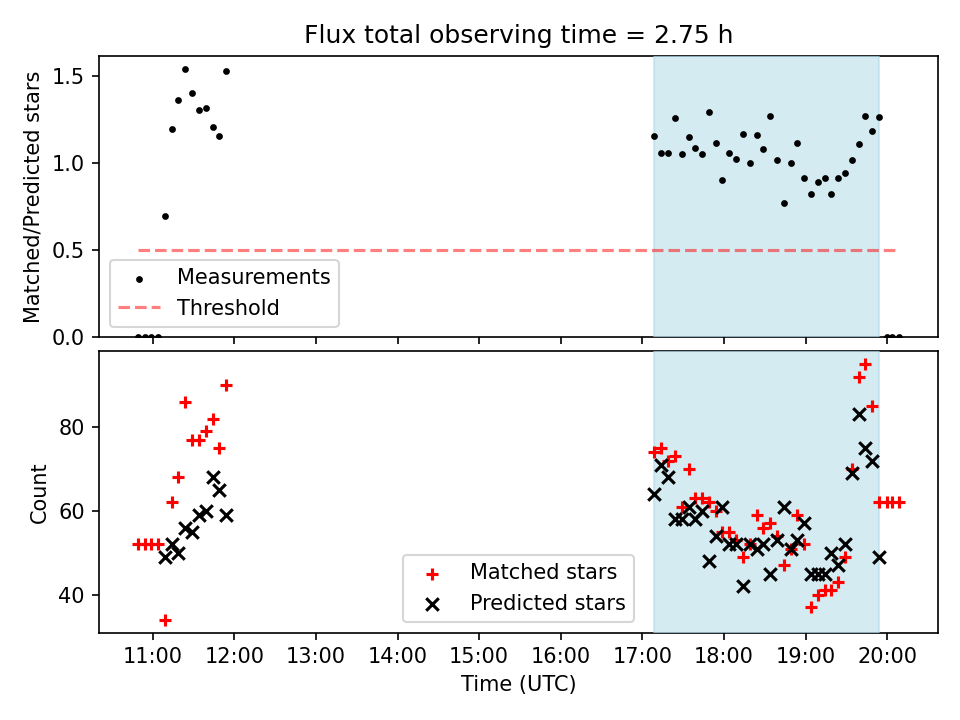 Flux total observing time = 2.75 h

Matched/Predicted stars

1.5
1.0
0.5
0.0

Measurements
Threshold

Count

80
60
40

Matched stars
Predicted stars

11:00
12:00
13:00
14:00
15:00
16:00
17:00
18:00
19:00
20:00

Time (UTC)